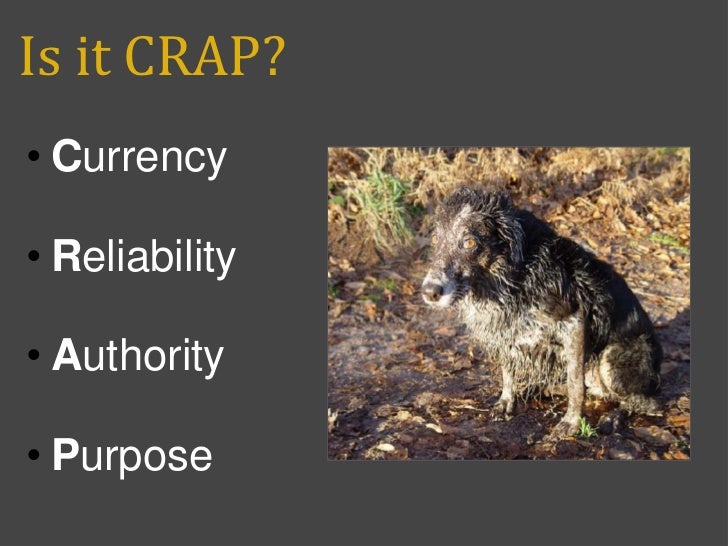 Is it CRAP?

• Currency

• Reliability

• Authority

• Purpose